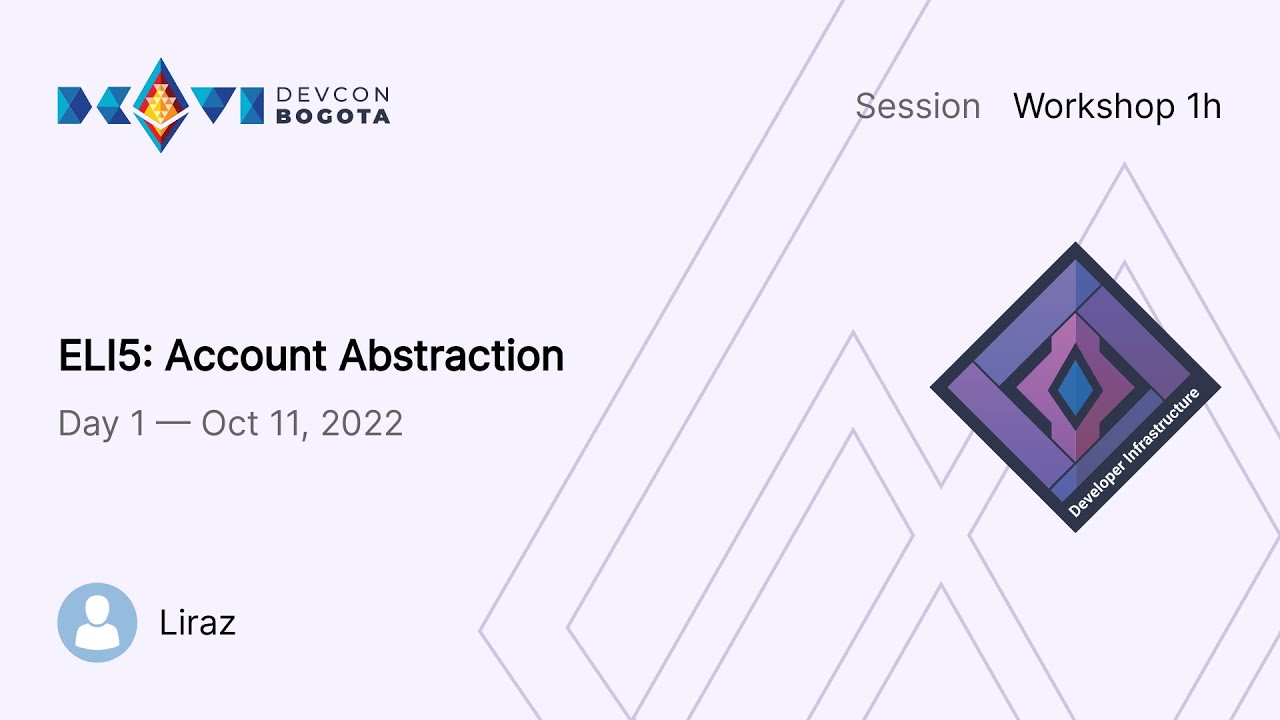 DEVCON BOGOTA

Session Workshop 1h

ELI5: Account Abstraction

Day 1 — Oct 11, 2022

Developer Infrastructure

Liraz